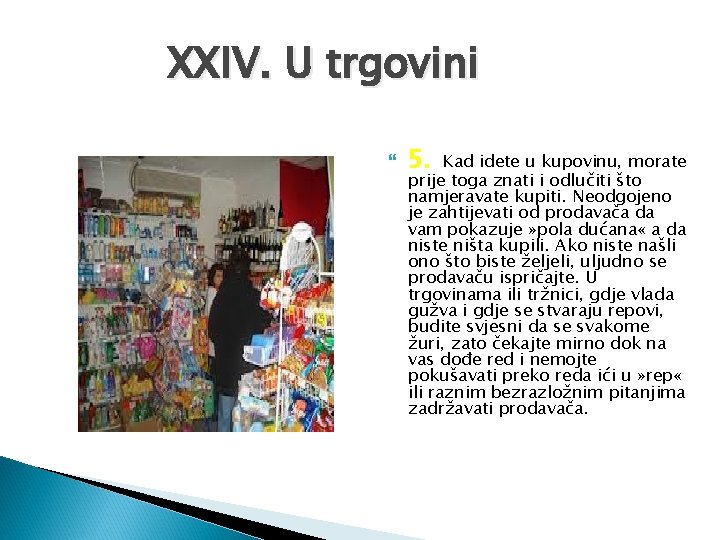 XXIV. U trgovini

5. Kad idete u kupovinu, morate prije toga znati i odlučiti što namjeravate kupiti. Neodgojeno je zahtijevati od prodavača da vam pokazuje »pola dućana« a da niste ništa kupili. Ako niste našli ono što biste željeli, uljudno se prodavaču ispričajte. U trgovinama ili tržnici, gdje vlada gužva i gdje se stvaraju repovi, budite svjesni da se svakome žuri, zato čekajte mirno dok na vas dođe red i nemojte pokušavati preko reda ići u »rep« ili raznim bezrazložnim pitanjima zadržavati prodavača.